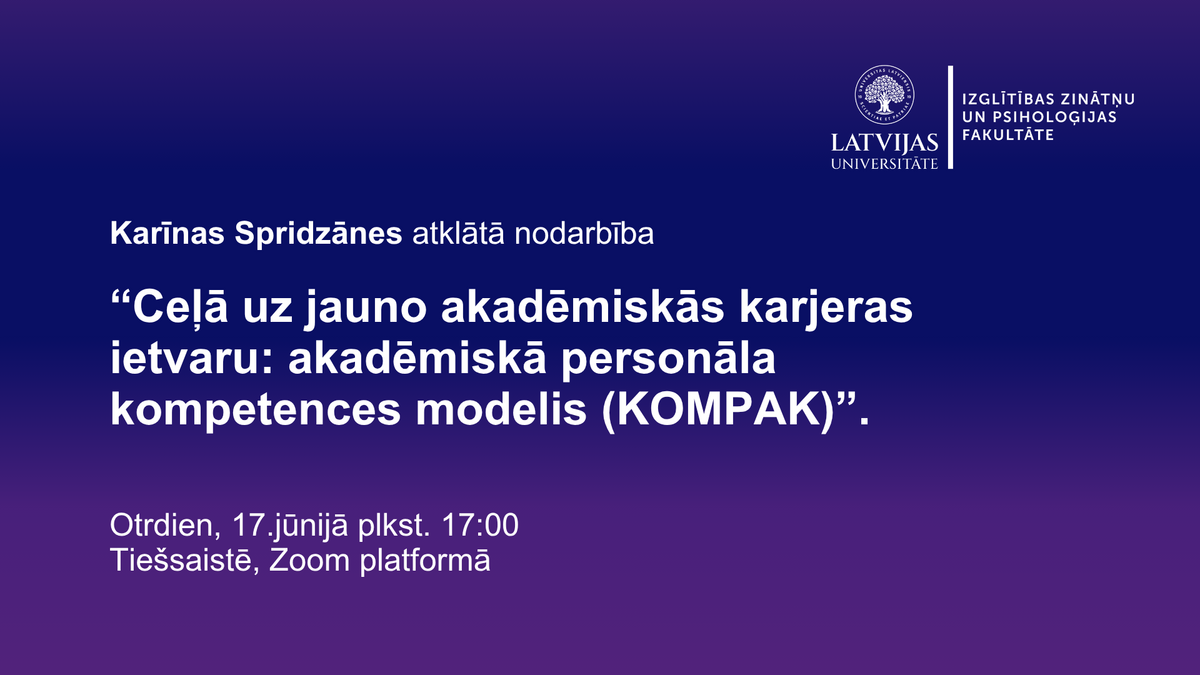 LATVIJAS UNIVERSITĀTE

IZGLĪTĪBAS ZINĀTŅU UN PSIHOLOĢIJAS FAKULTĀTE

Karīnas Spridzānes atklātā nodarbība

“Ceļā uz jauno akadēmiskās karjeras ietvaru: akadēmiskā personāla kompetences modelis (KOMPAK)”.

Otrdien, 17.jūnijā plkst. 17:00
Tiešsaistē, Zoom platformā